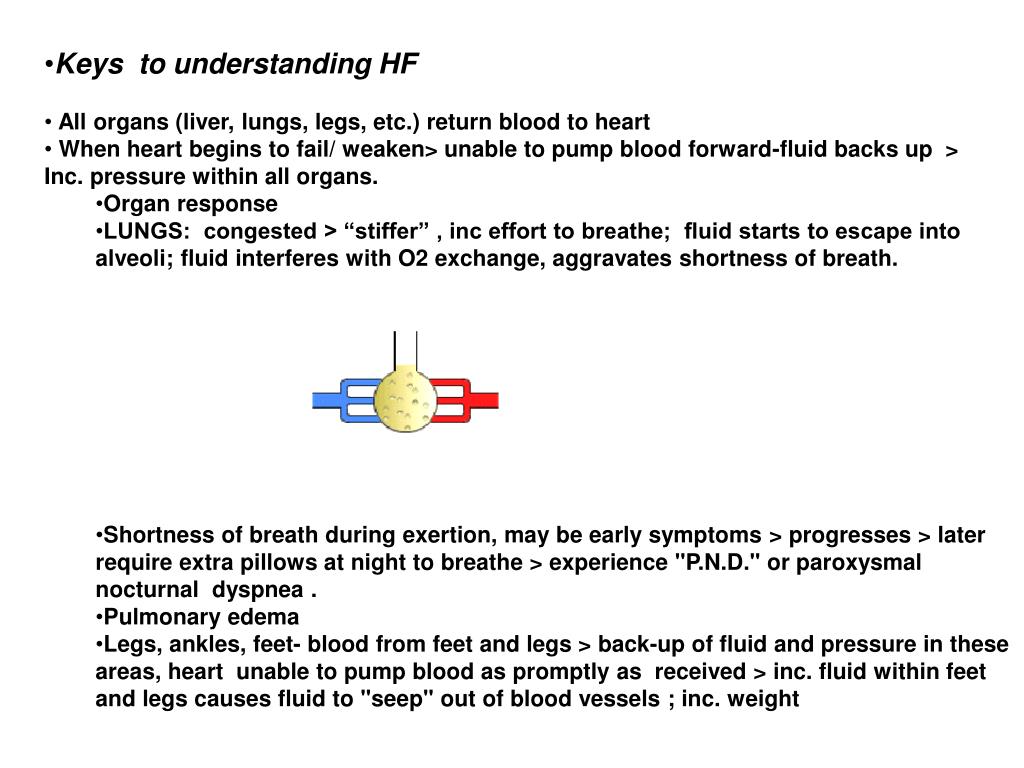 •Keys to understanding HF

• All organs (liver, lungs, legs, etc.) return blood to heart
• When heart begins to fail/ weaken> unable to pump blood forward-fluid backs up > Inc. pressure within all organs.
•Organ response
•LUNGS: congested > “stiffer” , inc effort to breathe; fluid starts to escape into alveoli; fluid interferes with O2 exchange, aggravates shortness of breath.

•Shortness of breath during exertion, may be early symptoms > progresses > later require extra pillows at night to breathe > experience "P.N.D." or paroxysmal nocturnal dyspnea .
•Pulmonary edema
•Legs, ankles, feet- blood from feet and legs > back-up of fluid and pressure in these areas, heart unable to pump blood as promptly as received > inc. fluid within feet and legs causes fluid to "seep" out of blood vessels ; inc. weight